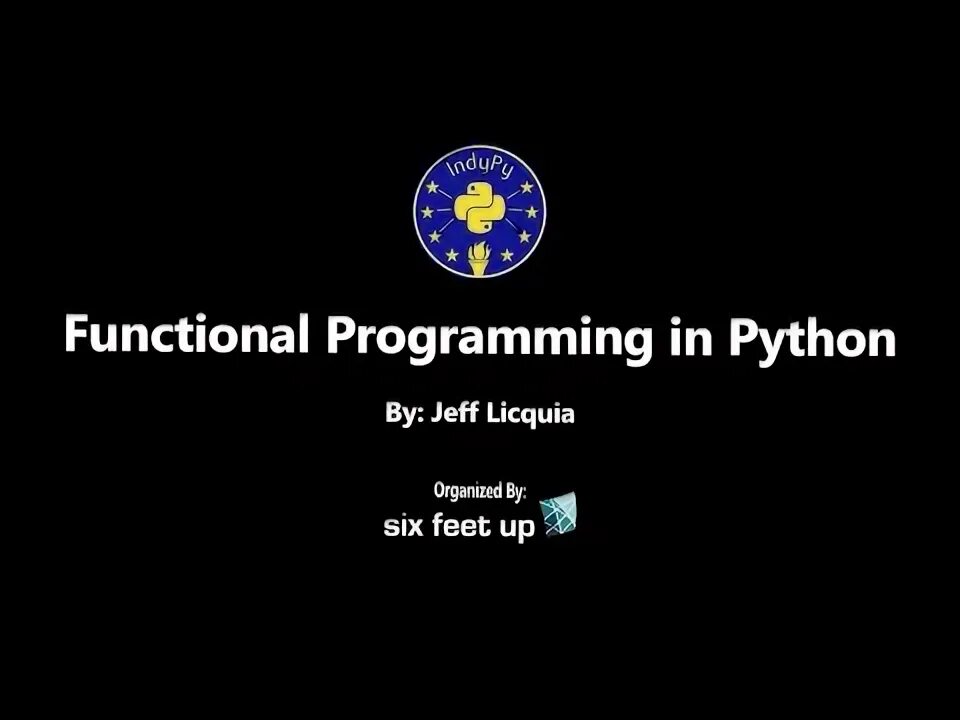 IndyPy

Functional Programming in Python

By: Jeff Licquia

Organized By:
six feet up